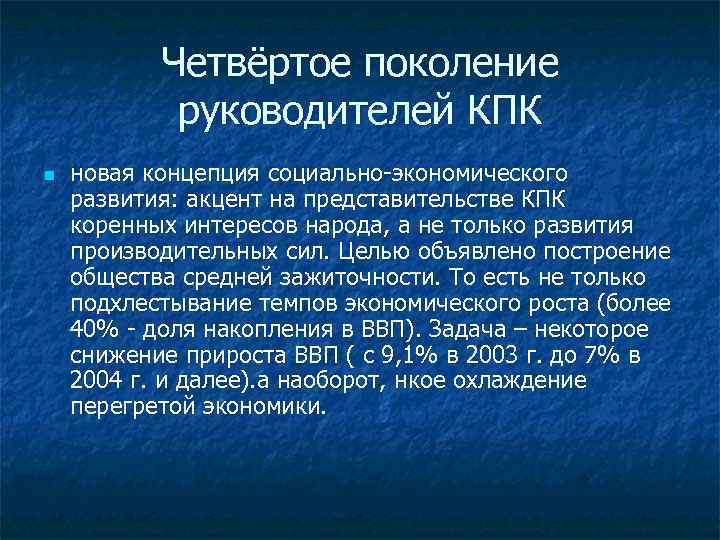 Четвёртое поколение руководителей КПК

новая концепция социально-экономического развития: акцент на представительстве КПК коренных интересов народа, а не только развития производительных сил. Целью объявлено построение общества средней зажиточности. То есть не только подхлестывание темпов экономического роста (более 40% - доля накопления в ВВП). Задача – некоторое снижение прироста ВВП ( с 9,1% в 2003 г. до 7% в 2004 г. и далее).а наоборот, нкое охлаждение перегретой экономики.